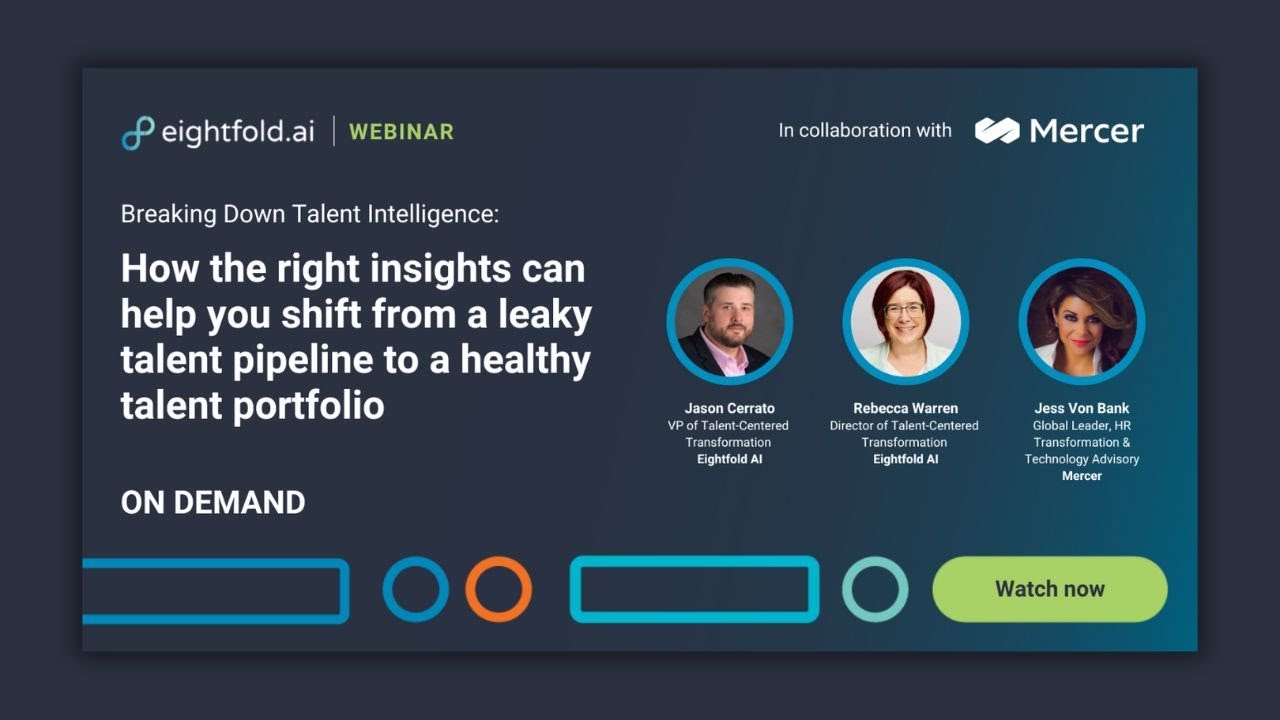 eightfold.ai | WEBINAR

In collaboration with Mercer

Breaking Down Talent Intelligence:

How the right insights can help you shift from a leaky talent pipeline to a healthy talent portfolio

ON DEMAND

Jason Cerrato
VP of Talent-Centered Transformation
Eightfold AI

Rebecca Warren
Director of Talent-Centered Transformation
Eightfold AI

Jess Von Bank
Global Leader, HR Transformation & Technology Advisory
Mercer

Watch now